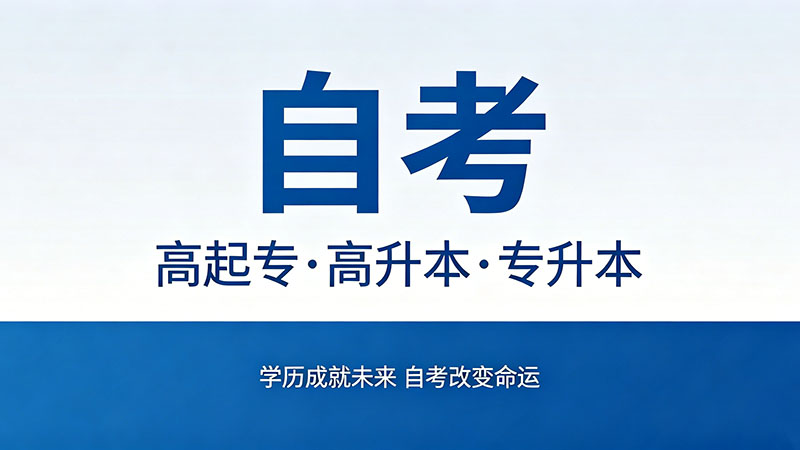 自考

高起专·高升本·专升本

学历成就未来 自考改变命运